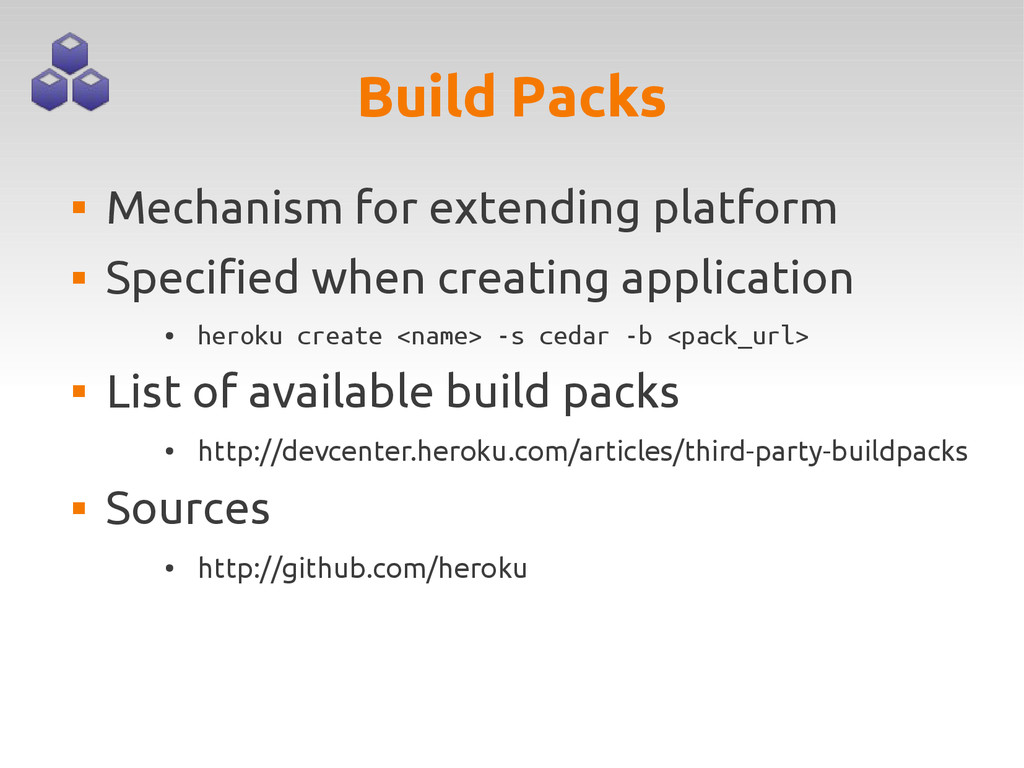 Build Packs

▪ Mechanism for extending platform
▪ Specified when creating application
  • heroku create <name> -s cedar -b <pack_url>
▪ List of available build packs
  • http://devcenter.heroku.com/articles/third-party-buildpacks
▪ Sources
  • http://github.com/heroku